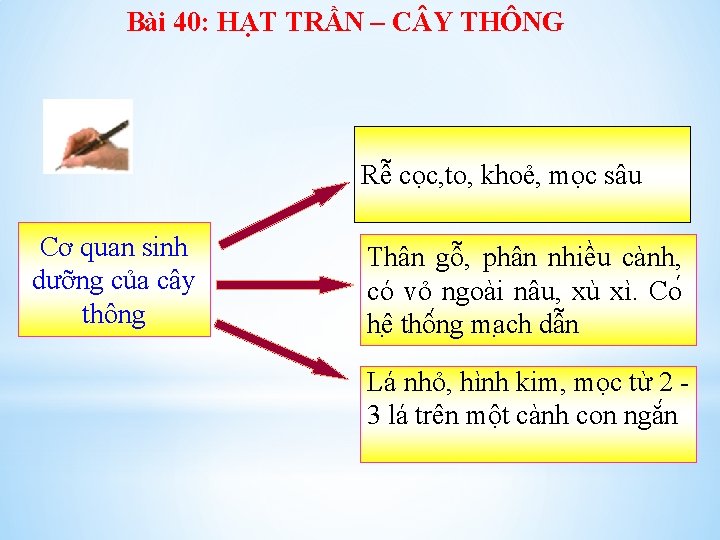 Bài 40: HẠT TRẦN – CÂY THÔNG

Cơ quan sinh dưỡng của cây thông

Rễ cọc,to, khoẻ, mọc sâu

Thân gỗ, phân nhiều cành, có vỏ ngoài nâu, xù xì. Có hệ thống mạch dẫn

Lá nhỏ, hình kim, mọc từ 2 - 3 lá trên một cành con ngắn